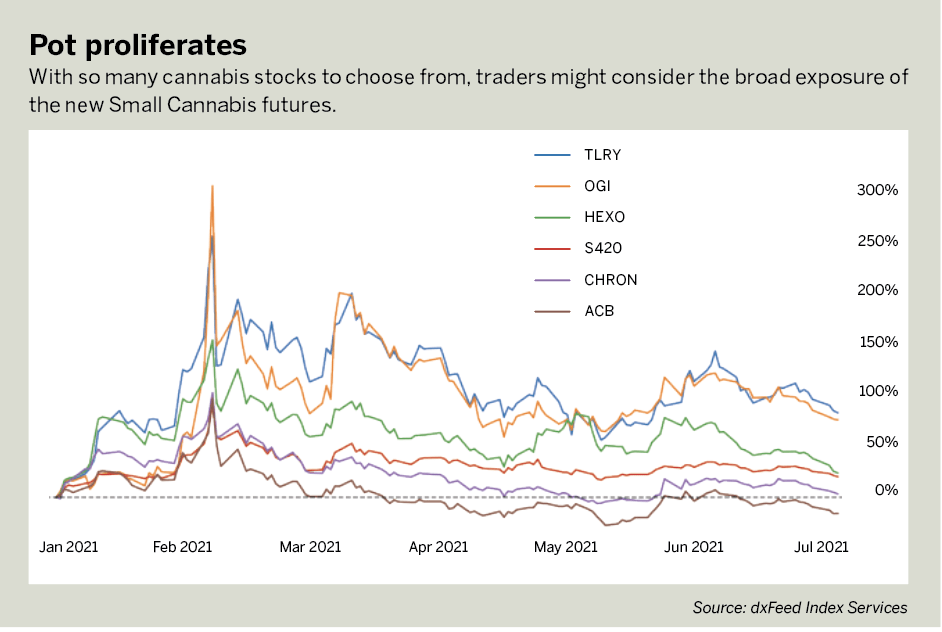 Pot proliferates

With so many cannabis stocks to choose from, traders might consider the broad exposure of the new Small Cannabis futures.

TLRY
OGI
HEXO
S420
CHRON
ACB

300%
250%
200%
150%
100%
50%
0%

Jan 2021
Feb 2021
Mar 2021
Apr 2021
May 2021
Jun 2021
Jul 2021

Source: dxFeed Index Services